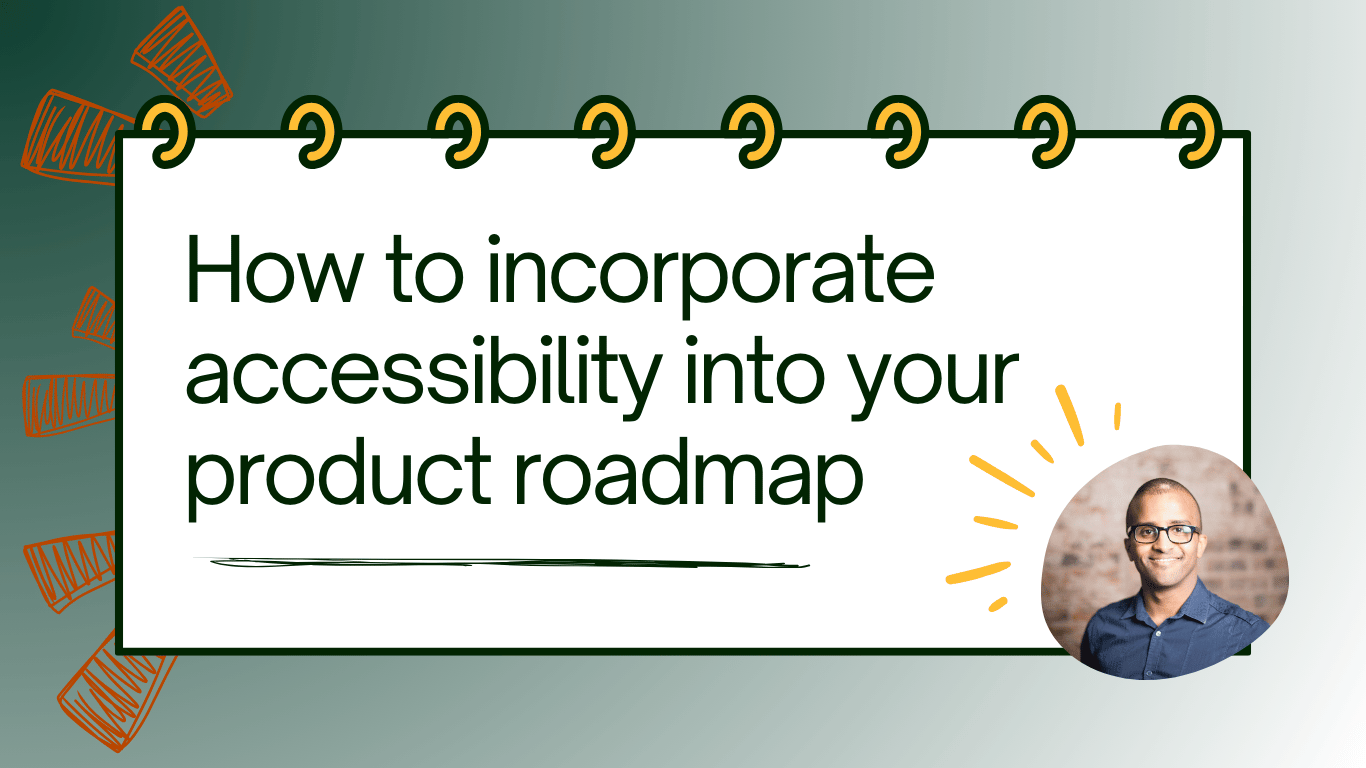 How to incorporate accessibility into your product roadmap